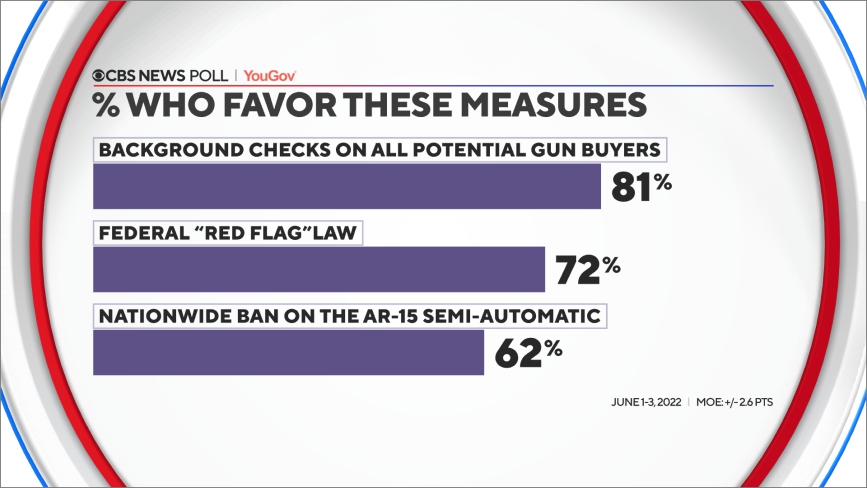 CBS NEWS POLL | YouGov

% WHO FAVOR THESE MEASURES

BACKGROUND CHECKS ON ALL POTENTIAL GUN BUYERS

81%

FEDERAL "RED FLAG"LAW

72%

NATIONWIDE BAN ON THE AR-15 SEMI-AUTOMATIC

62%

JUNE 1-3, 2022 | MOE: +/- 2.6 PTS